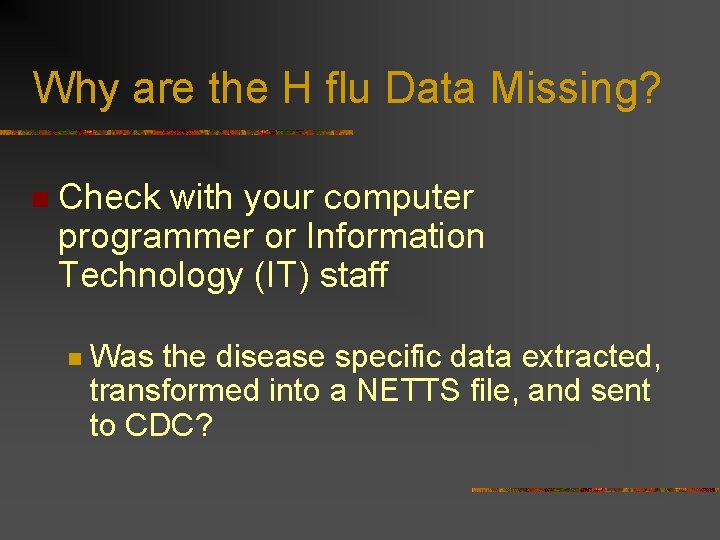 Why are the H flu Data Missing?

Check with your computer programmer or Information Technology (IT) staff

Was the disease specific data extracted, transformed into a NETTS file, and sent to CDC?